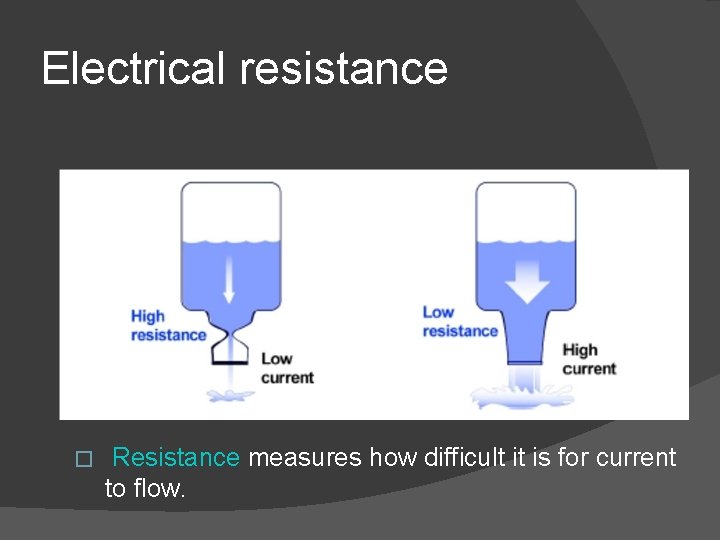 Electrical resistance

High resistance

Low current

Low resistance

High current

□ Resistance measures how difficult it is for current to flow.